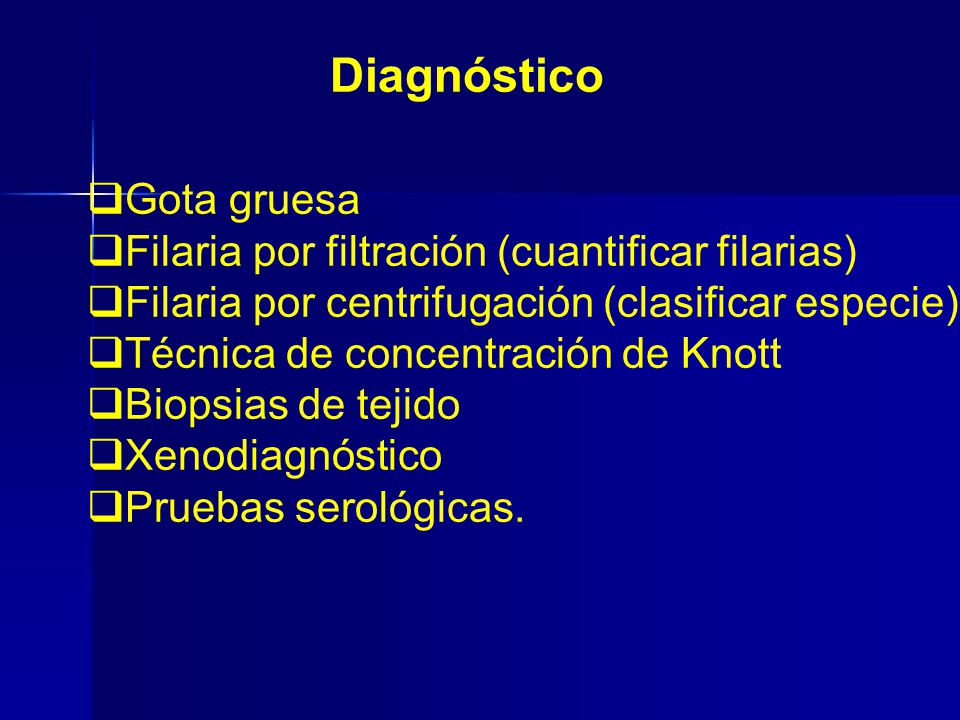 Diagnóstico

❑Gota gruesa
❑Filaria por filtración (cuantificar filarias)
❑Filaria por centrifugación (clasificar especie)
❑Técnica de concentración de Knott
❑Biopsias de tejido
❑Xenodiagnóstico
❑Pruebas serológicas.